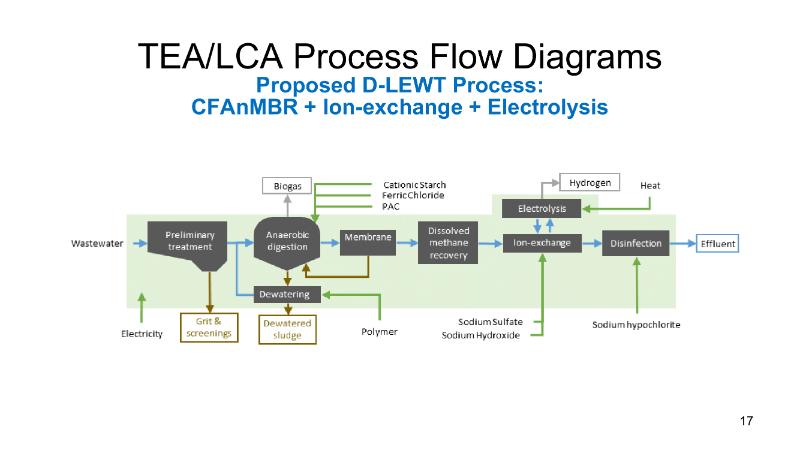 TEA/LCA Process Flow Diagrams
Proposed D-LEWT Process:
CFAnMBR + Ion-exchange + Electrolysis

Biogas
Cationic Starch
Ferric Chloride
PAC
Hydrogen
Heat
Electrolysis
Wastewater
Preliminary treatment
Anaerobic digestion
Membrane
Dissolved methane recovery
Ion-exchange
Disinfection
Effluent
Dewatering
Electricity
Grit & screenings
Dewatered sludge
Polymer
Sodium Sulfate
Sodium Hydroxide
Sodium hypochlorite

17